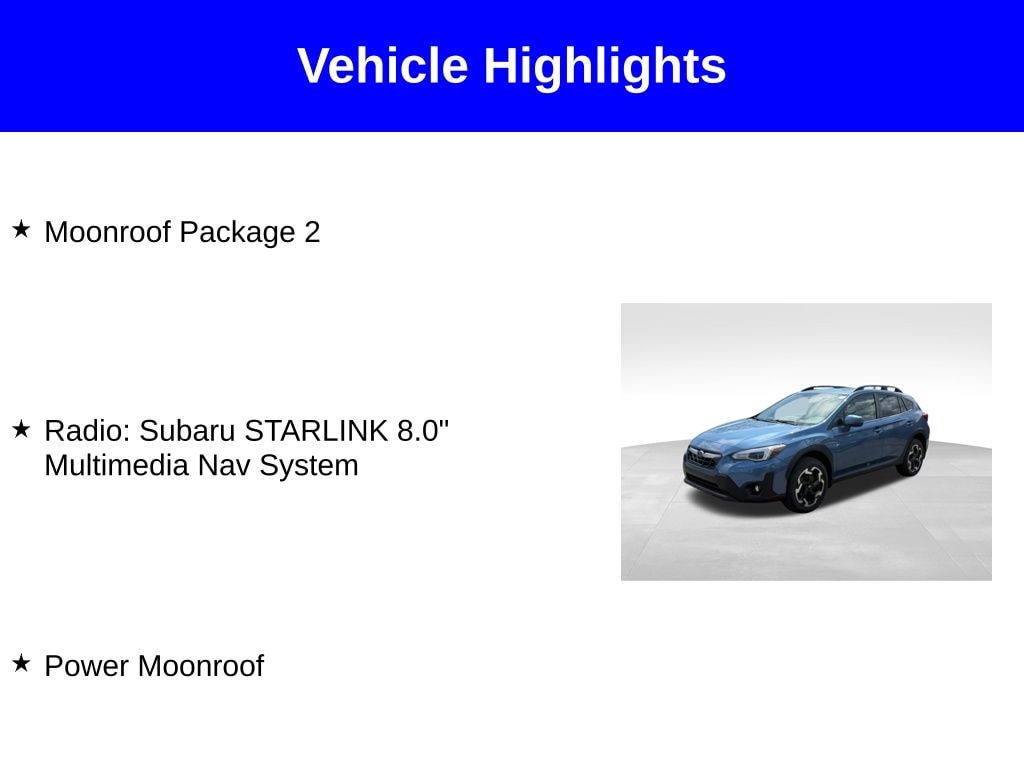 Vehicle Highlights

★ Moonroof Package 2

★ Radio: Subaru STARLINK 8.0" Multimedia Nav System

★ Power Moonroof